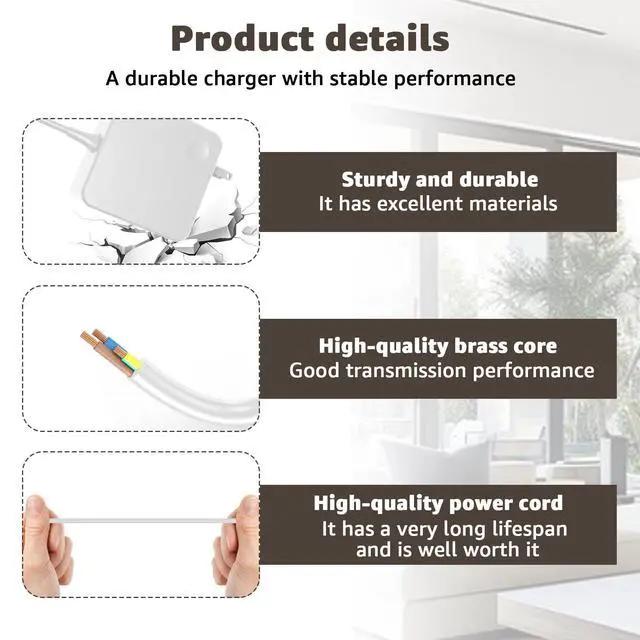 Product details

A durable charger with stable performance

Sturdy and durable
It has excellent materials

High-quality brass core
Good transmission performance

High-quality power cord
It has a very long lifespan and is well worth it